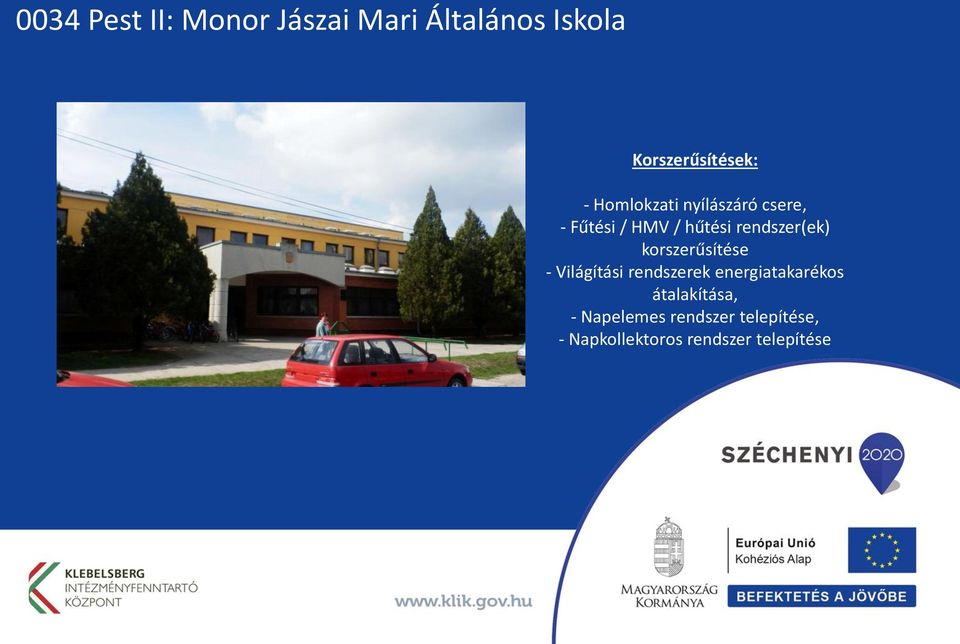 0034 Pest II: Monor Jászai Mari Általános Iskola

Korszerűsítések:

- Homlokzati nyílászáró csere,
- Fűtési / HMV / hűtési rendszer(ek) korszerűsítése
- Világítási rendszerek energiatakarékos átalakítása,
- Napelemes rendszer telepítése,
- Napkollektoros rendszer telepítése

SZÉCHENYI 2020

KLEBELSBERG
INTÉZMÉNYFENNTARTÓ
KÖZPONT

www.klik.gov.hu

MAGYARORSZÁG
KORMÁNYA

Európai Unió
Kohéziós Alap

BEFEKTETÉS A JÖVŐBE